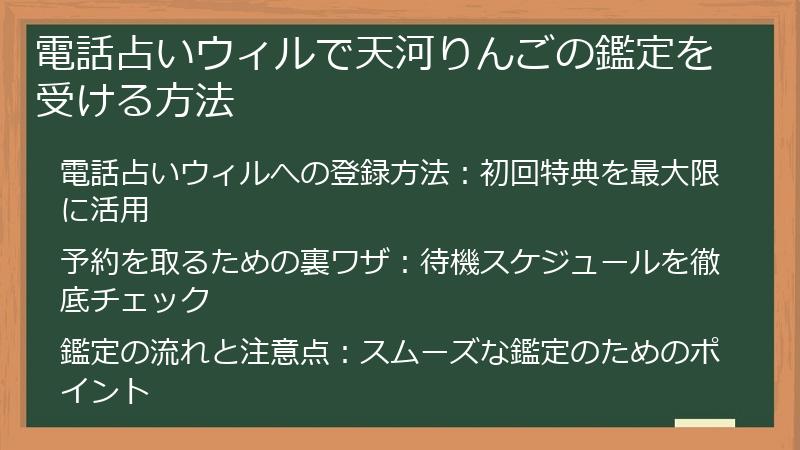 電話占いウィルで天河りんごの鑑定を受ける方法

電話占いウィルへの登録方法：初回特典を最大限に活用

予約を取るための裏ワザ：待機スケジュールを徹底チェック

鑑定の流れと注意点：スムーズな鑑定のためのポイント